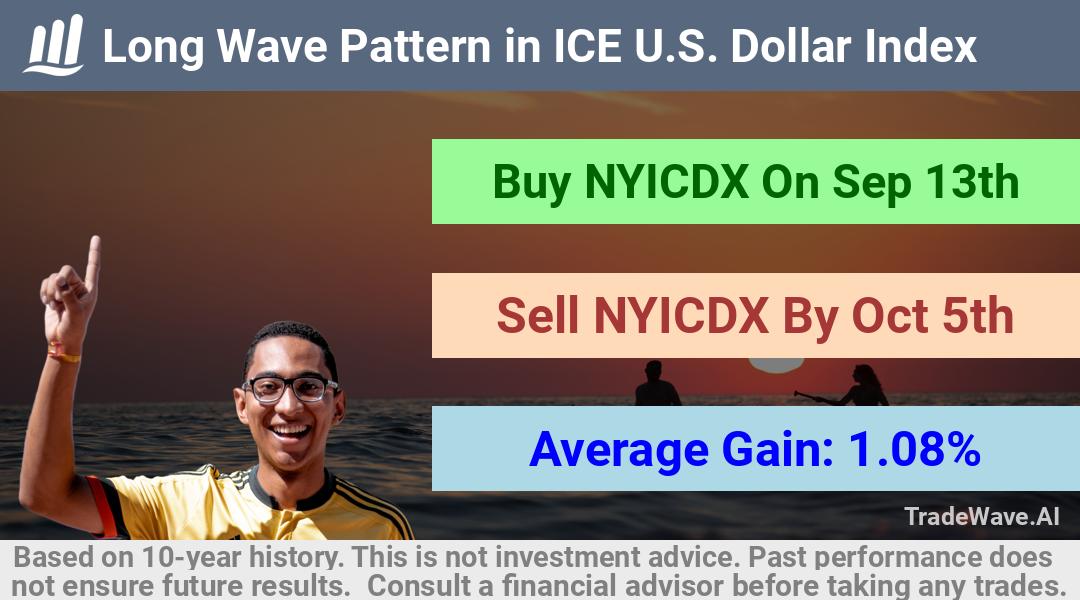 Long Wave Pattern in ICE U.S. Dollar Index

Buy NYICDX On Sep 13th

Sell NYICDX By Oct 5th

Average Gain: 1.08%

TradeWave.AI

Based on 10-year history. This is not investment advice. Past performance does not ensure future results. Consult a financial advisor before taking any trades.